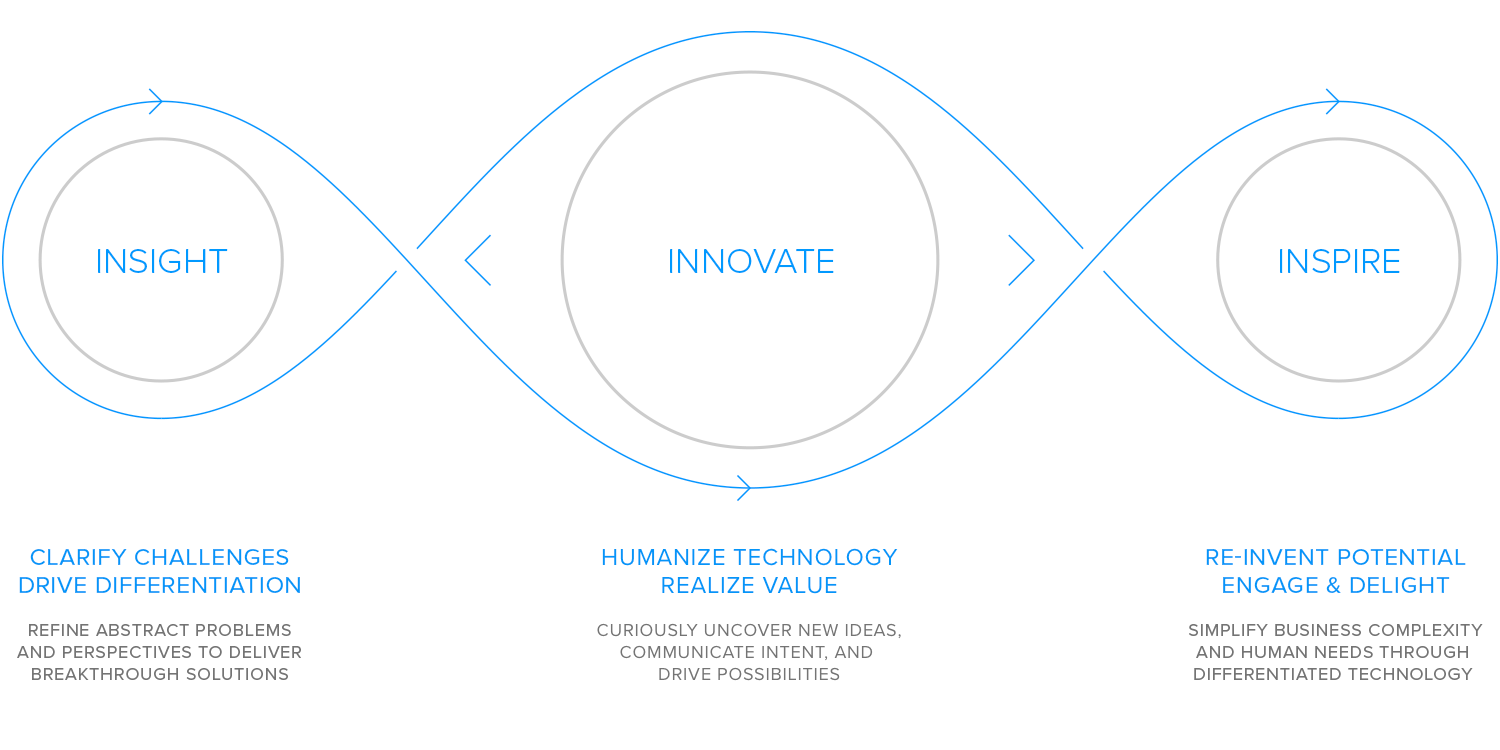 INSIGHT

INNOVATE

INSPIRE

CLARIFY CHALLENGES
DRIVE DIFFERENTIATION

REFINE ABSTRACT PROBLEMS AND PERSPECTIVES TO DELIVER BREAKTHROUGH SOLUTIONS

HUMANIZE TECHNOLOGY
REALIZE VALUE

CURIOUSLY UNCOVER NEW IDEAS, COMMUNICATE INTENT, AND DRIVE POSSIBILITIES

RE-INVENT POTENTIAL
ENGAGE & DELIGHT

SIMPLIFY BUSINESS COMPLEXITY AND HUMAN NEEDS THROUGH DIFFERENTIATED TECHNOLOGY